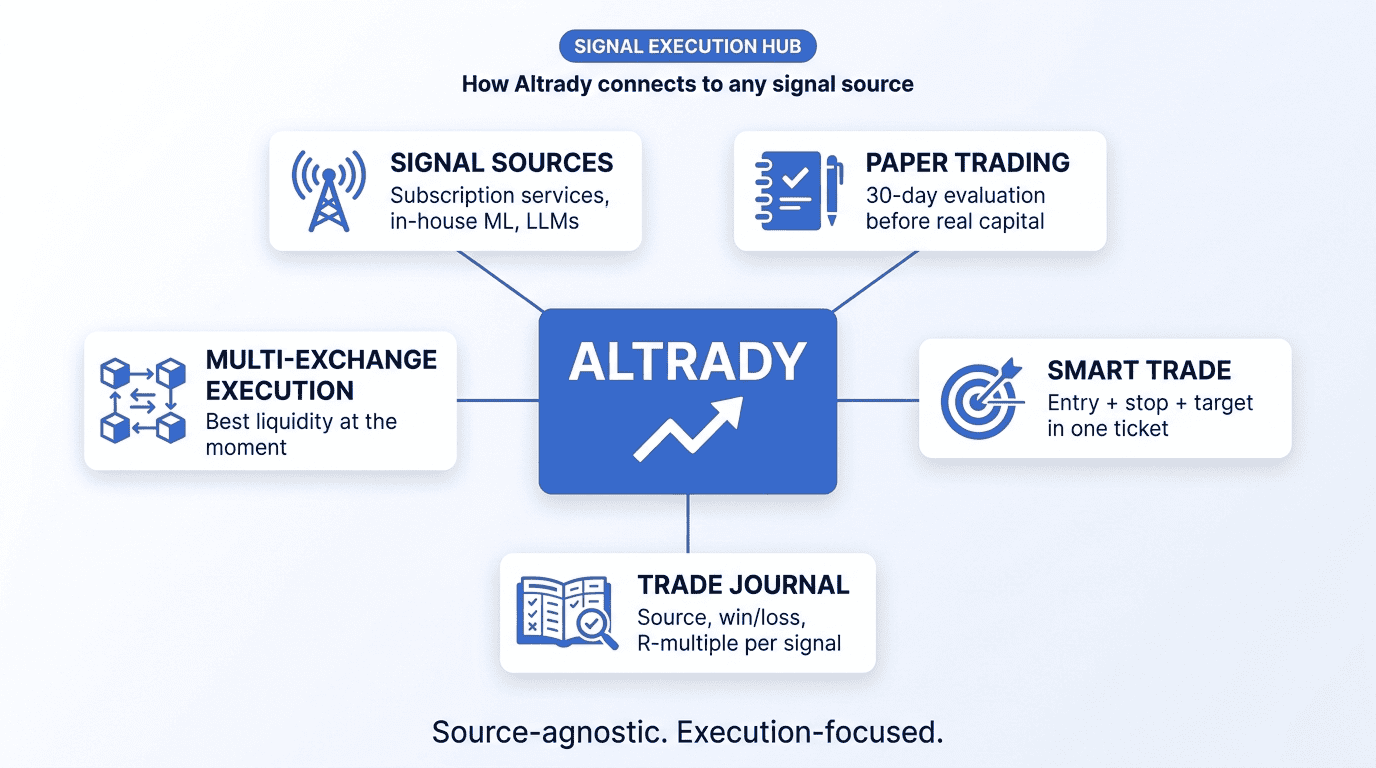 SIGNAL EXECUTION HUB

How Altrady connects to any signal source

SIGNAL SOURCES
Subscription services, in-house ML, LLMs

PAPER TRADING
30-day evaluation before real capital

MULTI-EXCHANGE EXECUTION
Best liquidity at the moment

ALTRADY

SMART TRADE
Entry + stop + target in one ticket

TRADE JOURNAL
Source, win/loss, R-multiple per signal

Source-agnostic. Execution-focused.